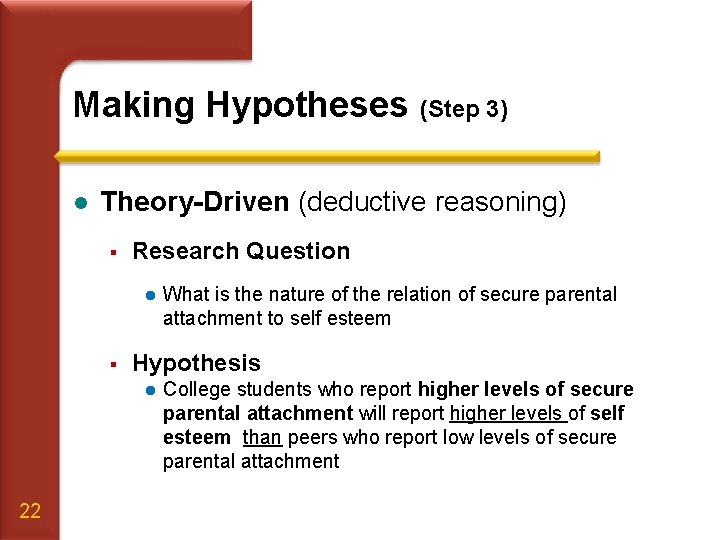 Making Hypotheses (Step 3)

Theory-Driven (deductive reasoning)

Research Question

What is the nature of the relation of secure parental attachment to self esteem

Hypothesis

College students who report higher levels of secure parental attachment will report higher levels of self esteem than peers who report low levels of secure parental attachment

22